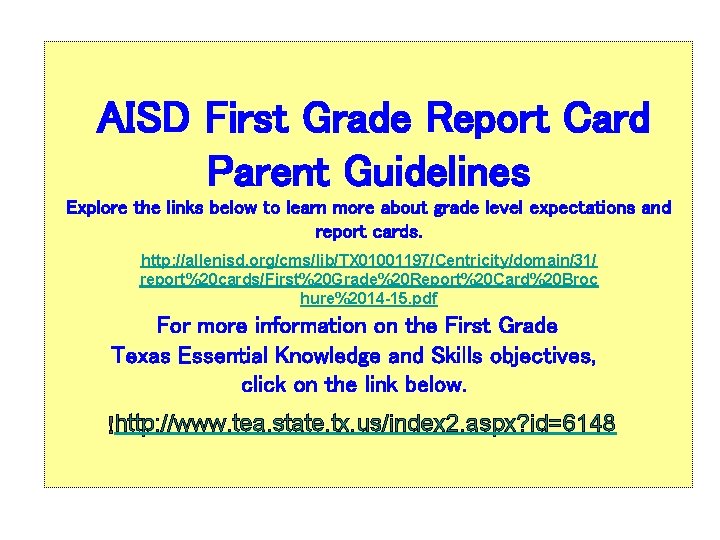 AISD First Grade Report Card Parent Guidelines

Explore the links below to learn more about grade level expectations and report cards.

http://allenisd.org/cms/lib/TX01001197/Centricity/domain/31/report%20cards/First%20Grade%20Report%20Card%20Brochure%2014-15.pdf

For more information on the First Grade Texas Essential Knowledge and Skills objectives, click on the link below.

!http://www.tea.state.tx.us/index2.aspx?id=6148